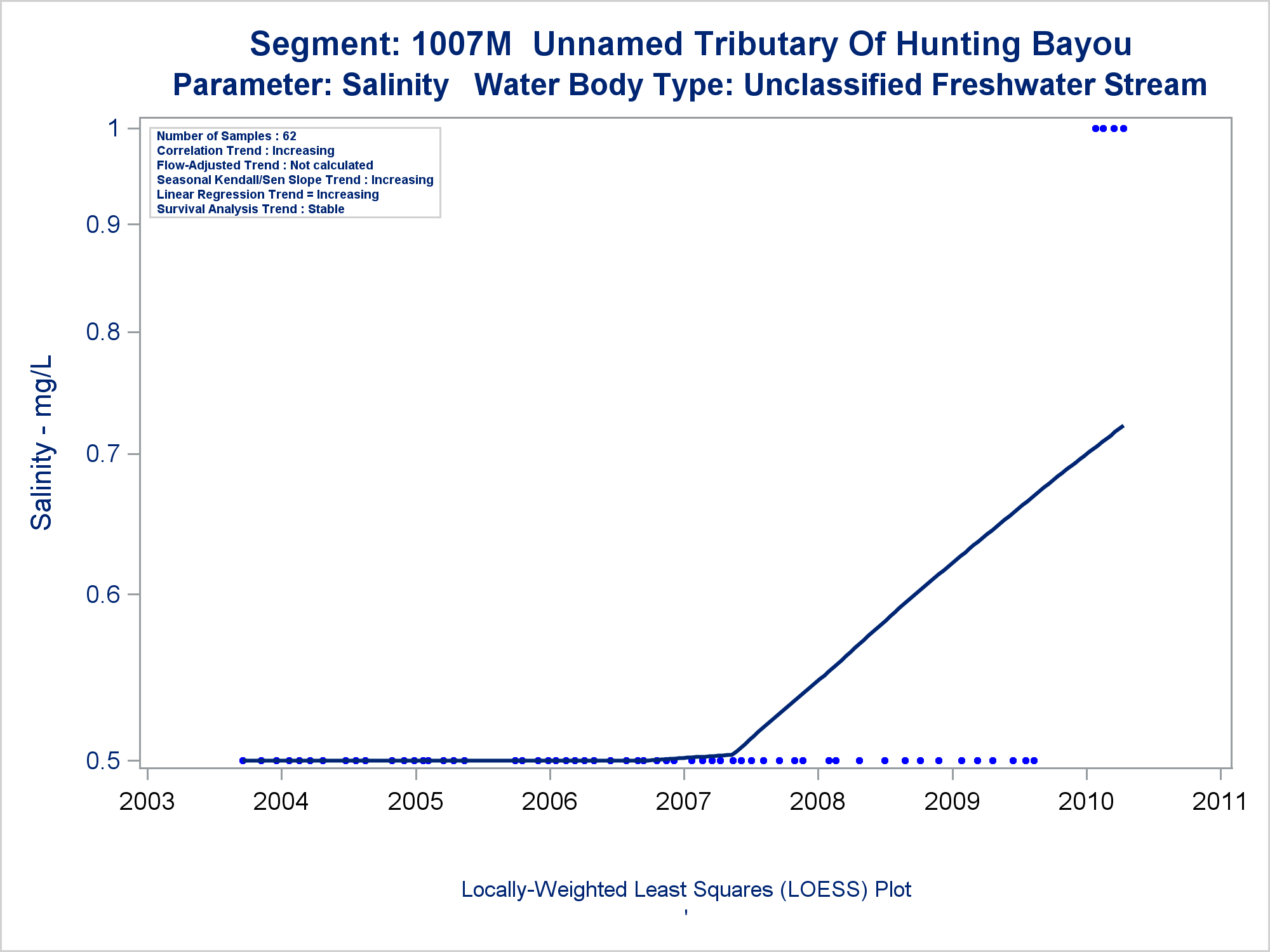 Segment: 1007M Unnamed Tributary Of Hunting Bayou
Parameter: Salinity Water Body Type: Unclassified Freshwater Stream

Number of Samples : 62
Correlation Trend : Increasing
Flow-Adjusted Trend : Not calculated
Seasonal Kendall/Sen Slope Trend : Increasing
Linear Regression Trend = Increasing
Survival Analysis Trend : Stable

Salinity - mg/L

1
0.9
0.8
0.7
0.6
0.5

2003 2004 2005 2006 2007 2008 2009 2010 2011

Locally-Weighted Least Squares (LOESS) Plot
'